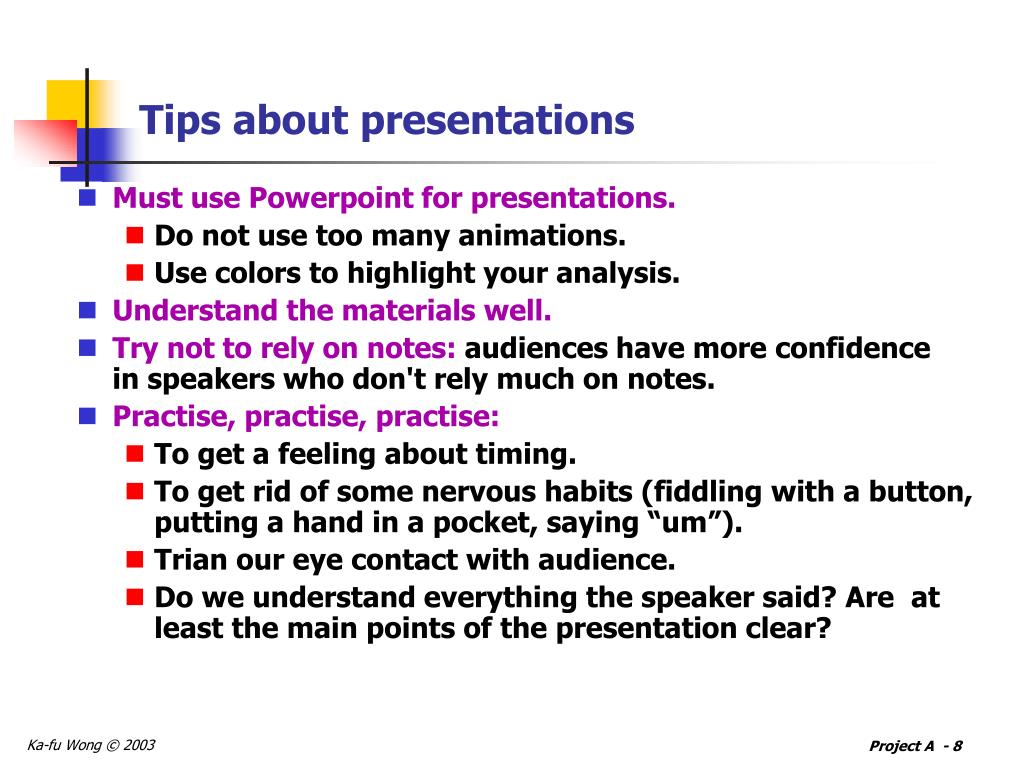 Tips about presentations

- Must use Powerpoint for presentations.
  - Do not use too many animations.
  - Use colors to highlight your analysis.
- Understand the materials well.
- Try not to rely on notes: audiences have more confidence in speakers who don't rely much on notes.
- Practise, practise, practise:
  - To get a feeling about timing.
  - To get rid of some nervous habits (fiddling with a button, putting a hand in a pocket, saying “um”).
  - Trian our eye contact with audience.
  - Do we understand everything the speaker said? Are at least the main points of the presentation clear?

Ka-fu Wong © 2003

Project A - 8